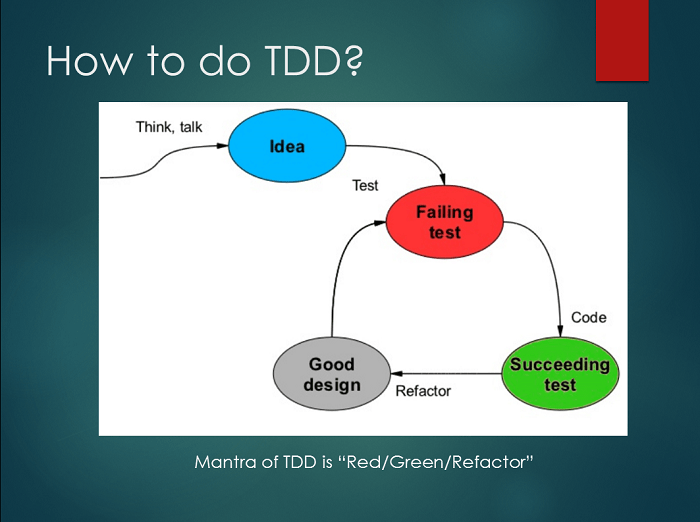 How to do TDD?

Think, talk

Idea

Test

Failing test

Code

Succeeding test

Refactor

Good design

Mantra of TDD is “Red/Green/Refactor”